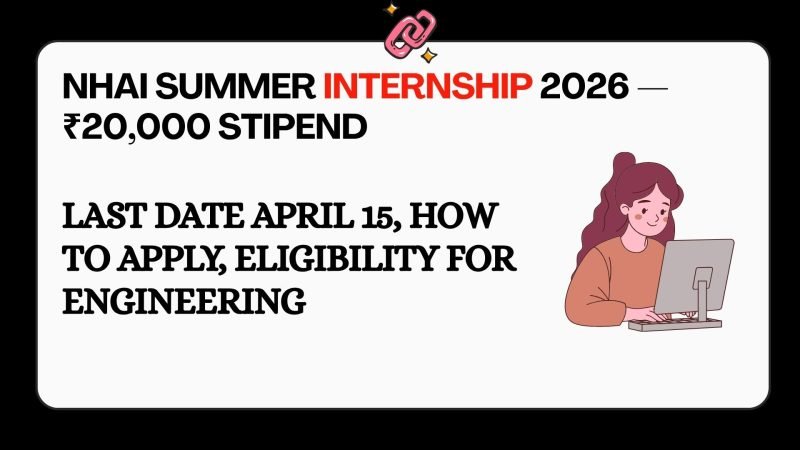 NHAI SUMMER INTERNSHIP 2026 — ₹20,000 STIPEND

LAST DATE APRIL 15, HOW TO APPLY, ELIGIBILITY FOR ENGINEERING